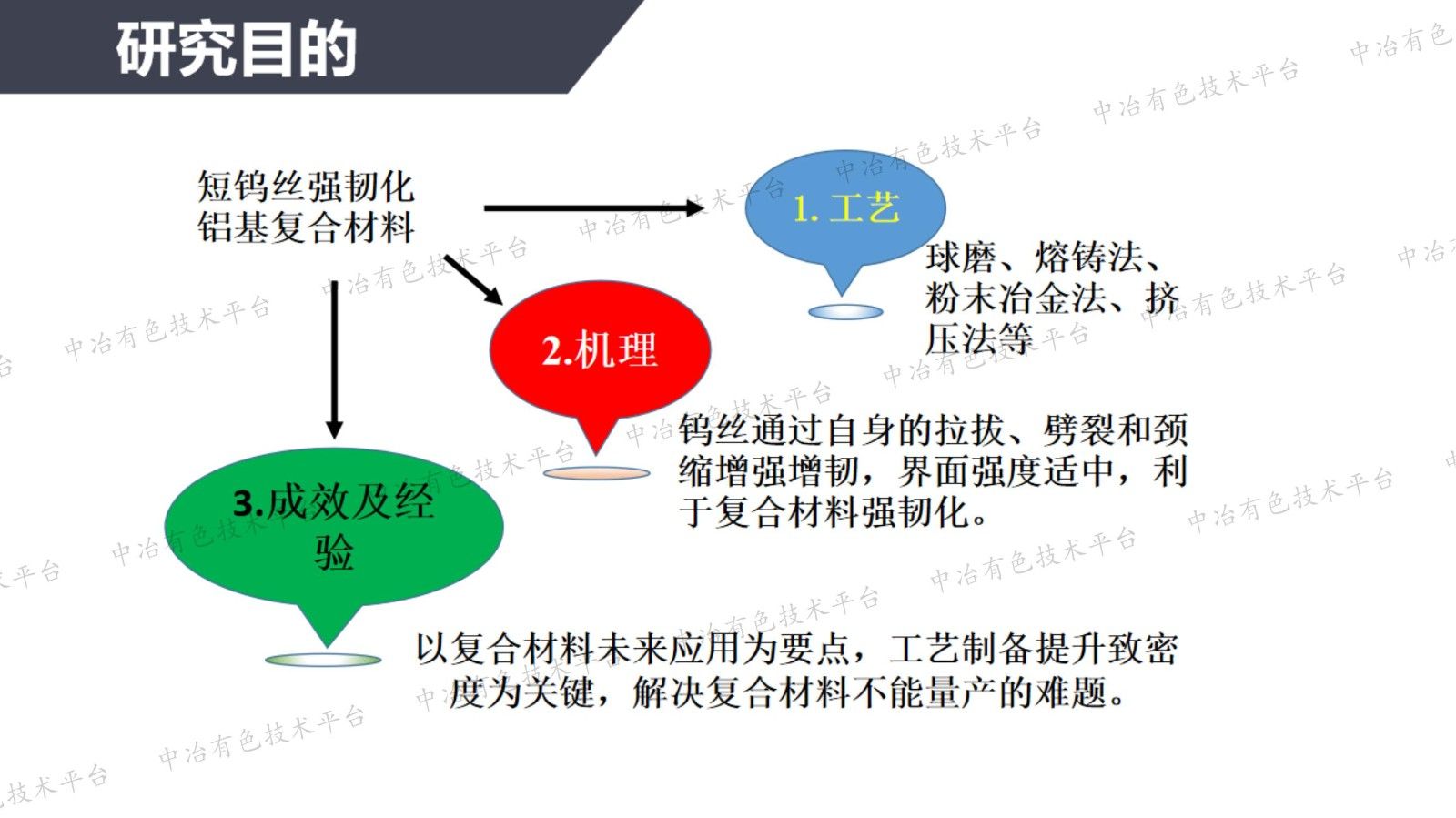 研究目的

短钨丝强韧化铝基复合材料

1. 工艺

球磨、熔铸法、粉末冶金法、挤压法等

2.机理

钨丝通过自身的拉拔、劈裂和颈缩增强增韧，界面强度适中，利于复合材料强韧化。

3.成效及经验

以复合材料未来应用为要点，工艺制备提升致密度为关键，解决复合材料不能量产的难题。

中冶有色技术平台